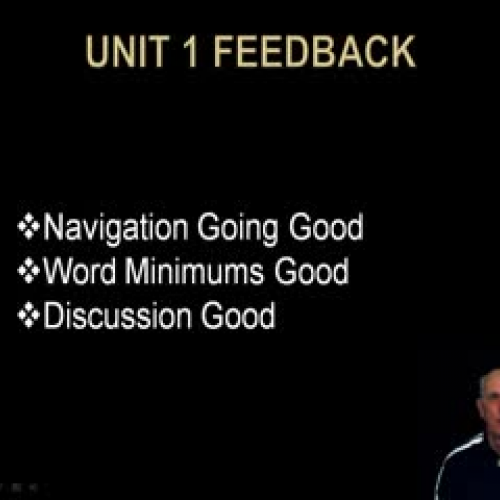 UNIT 1 FEEDBACK

❖Navigation Going Good
❖Word Minimums Good
❖Discussion Good